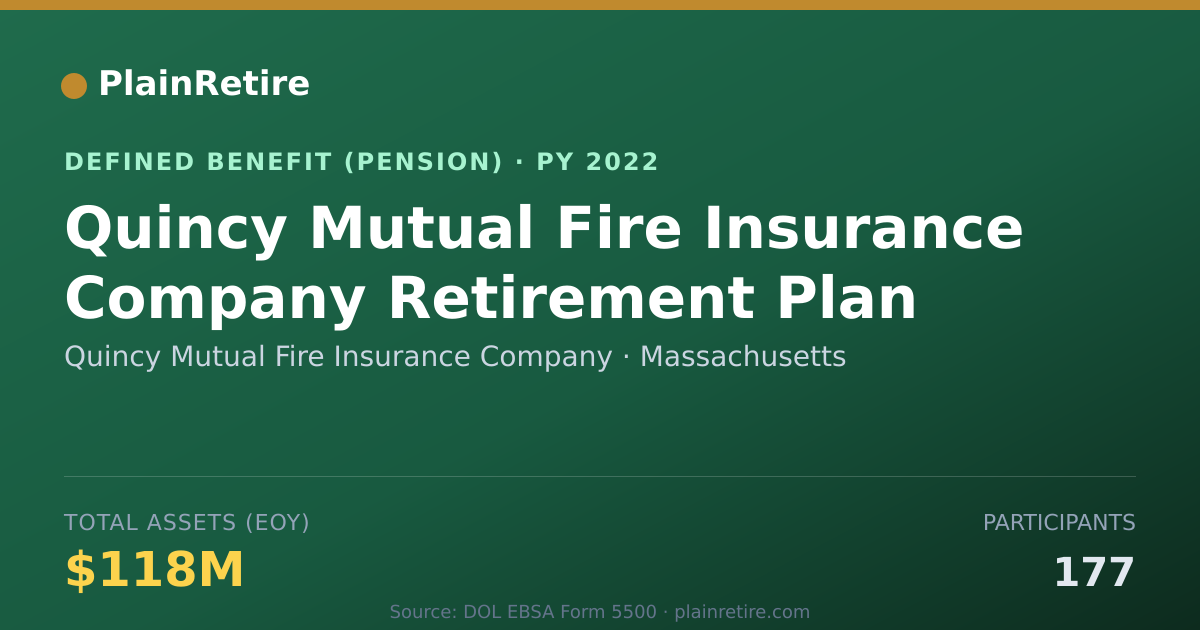 PlainRetire

DEFINED BENEFIT (PENSION) · PY 2022

Quincy Mutual Fire Insurance Company Retirement Plan

Quincy Mutual Fire Insurance Company · Massachusetts

TOTAL ASSETS (EOY)

$118M

PARTICIPANTS

177

Source: DOL EBSA Form 5500 · plainretire.com